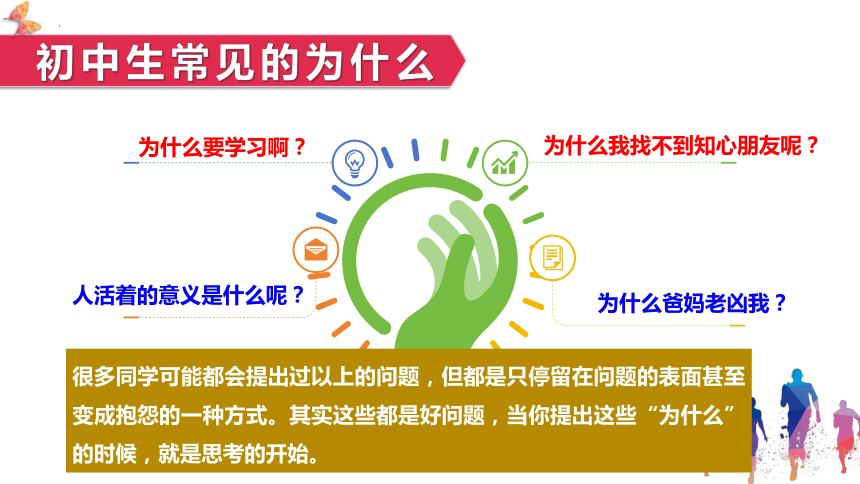 初中生常见的为什么

为什么要学习啊？

为什么我找不到知心朋友呢？

人活着的意义是什么呢？

为什么爸妈老凶我？

很多同学可能都会提出过以上的问题，但都是只停留在问题的表面甚至变成抱怨的一种方式。其实这些都是好问题，当你提出这些“为什么”的时候，就是思考的开始。